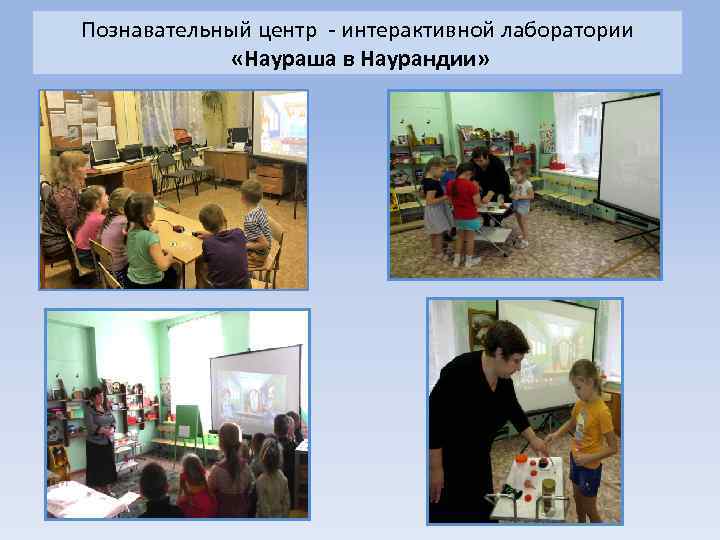 Познавательный центр - интерактивной лаборатории
«Наураша в Наурандии»